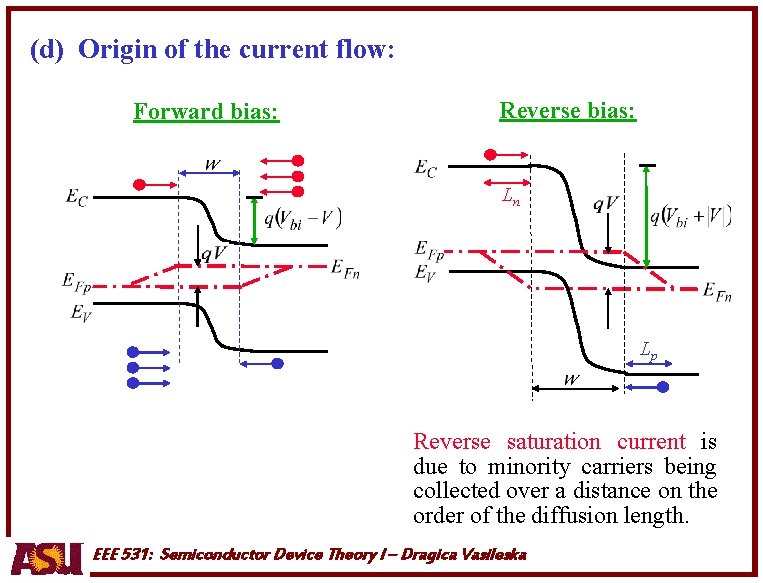 (d) Origin of the current flow:

Forward bias:

$W$

$E_C$

$q(V_{bi} - V)$

$qV$

$E_{Fp}$

$E_{Fn}$

$E_V$

Reverse bias:

$E_C$

$L_n$

$qV$

$q(V_{bi} + |V|)$

$E_{Fp}$

$E_V$

$E_{Fn}$

$L_p$

$W$

Reverse saturation current is due to minority carriers being collected over a distance on the order of the diffusion length.

ASU

EEE 531: Semiconductor Device Theory I – Dragica Vasileska